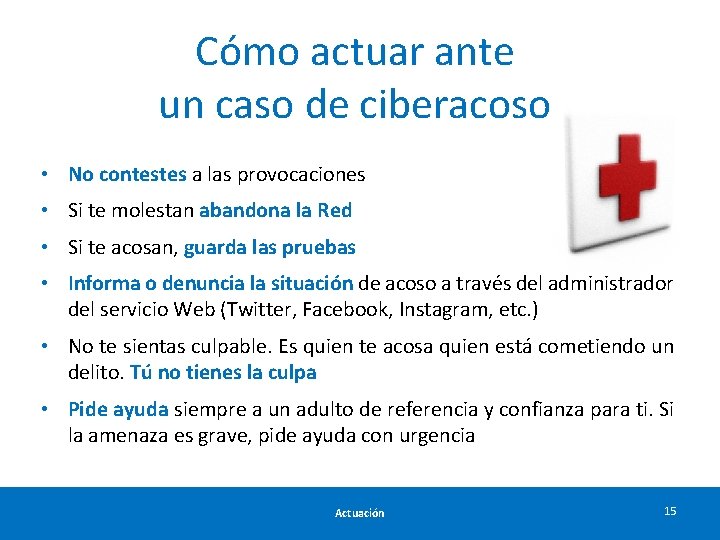 Cómo actuar ante
un caso de ciberacoso

• No contestes a las provocaciones
• Si te molestan abandona la Red
• Si te acosan, guarda las pruebas
• Informa o denuncia la situación de acoso a través del administrador del servicio Web (Twitter, Facebook, Instagram, etc.)
• No te sientas culpable. Es quien te acosa quien está cometiendo un delito. Tú no tienes la culpa
• Pide ayuda siempre a un adulto de referencia y confianza para ti. Si la amenaza es grave, pide ayuda con urgencia

Actuación

15